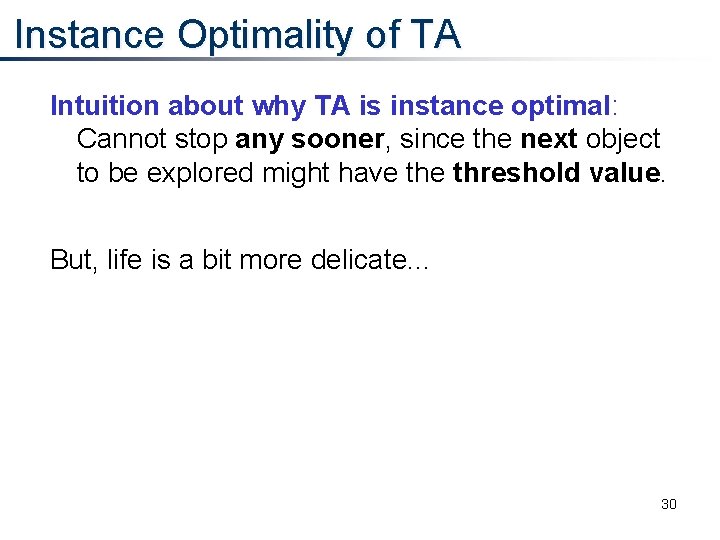 Instance Optimality of TA

Intuition about why TA is instance optimal: Cannot stop any sooner, since the next object to be explored might have the threshold value.

But, life is a bit more delicate...

30